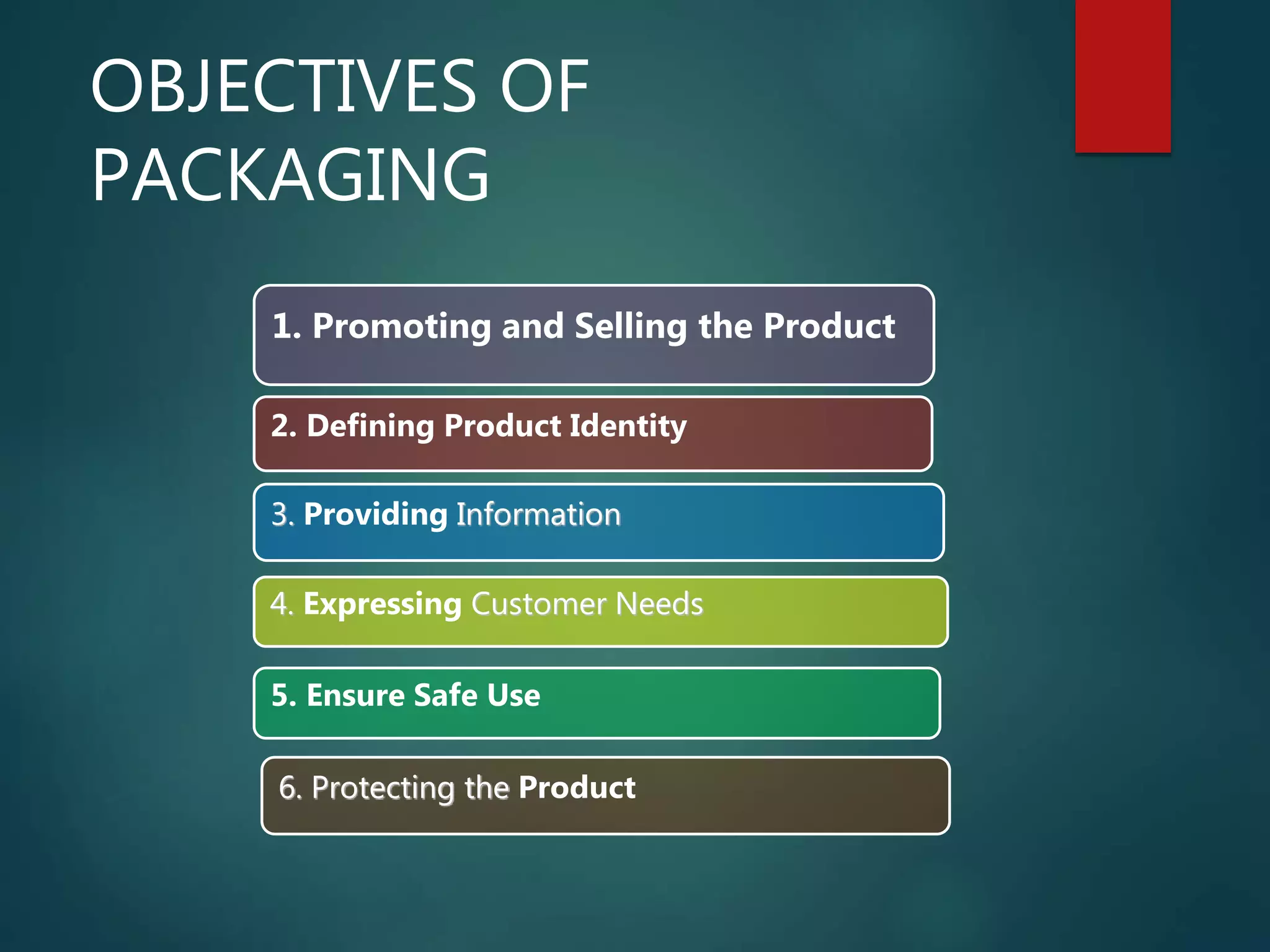 OBJECTIVES OF PACKAGING

1. Promoting and Selling the Product

2. Defining Product Identity

3. Providing Information

4. Expressing Customer Needs

5. Ensure Safe Use

6. Protecting the Product